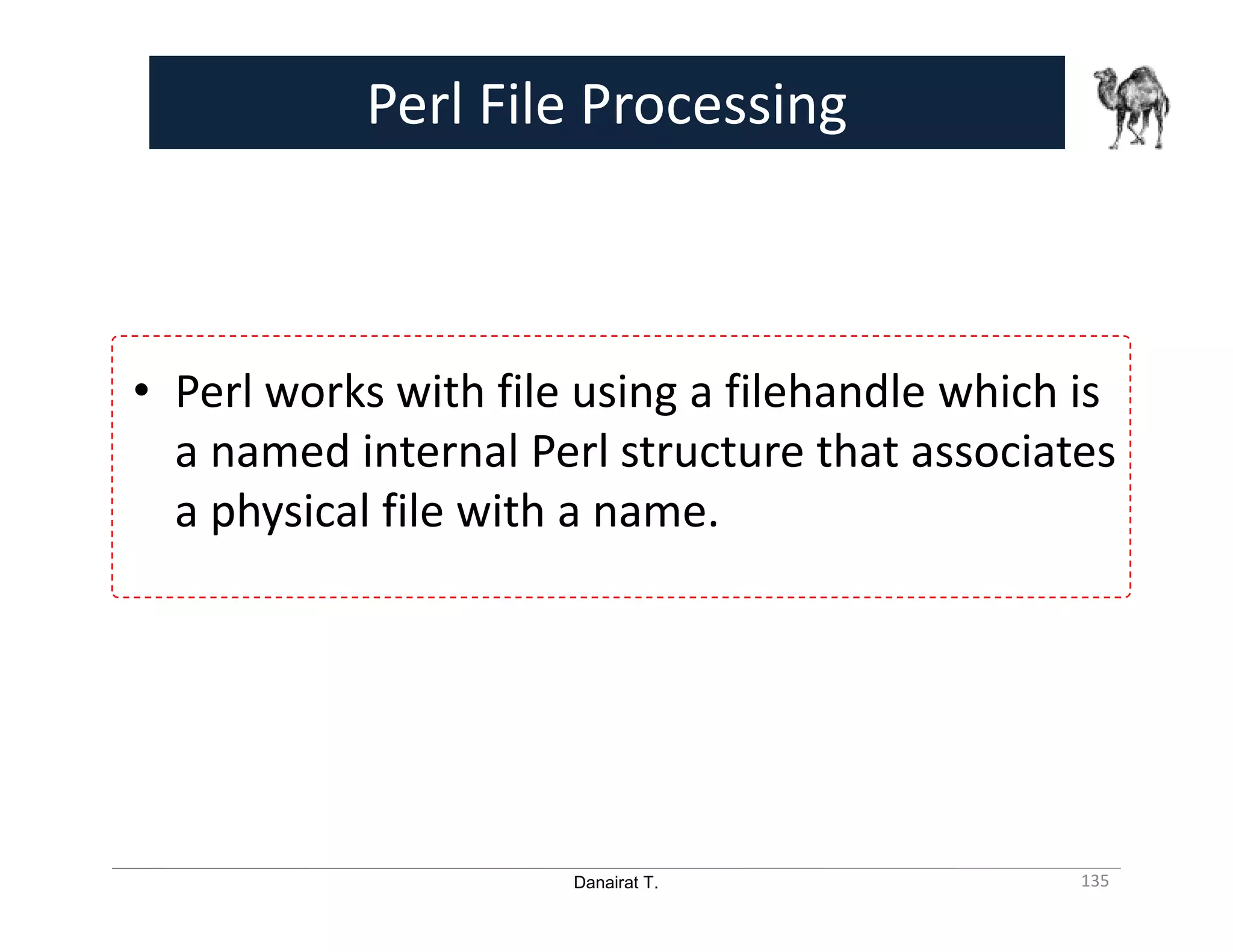 Perl File Processing

• Perl works with file using a filehandle which is a named internal Perl structure that associates a physical file with a name.

Danairat T.

135